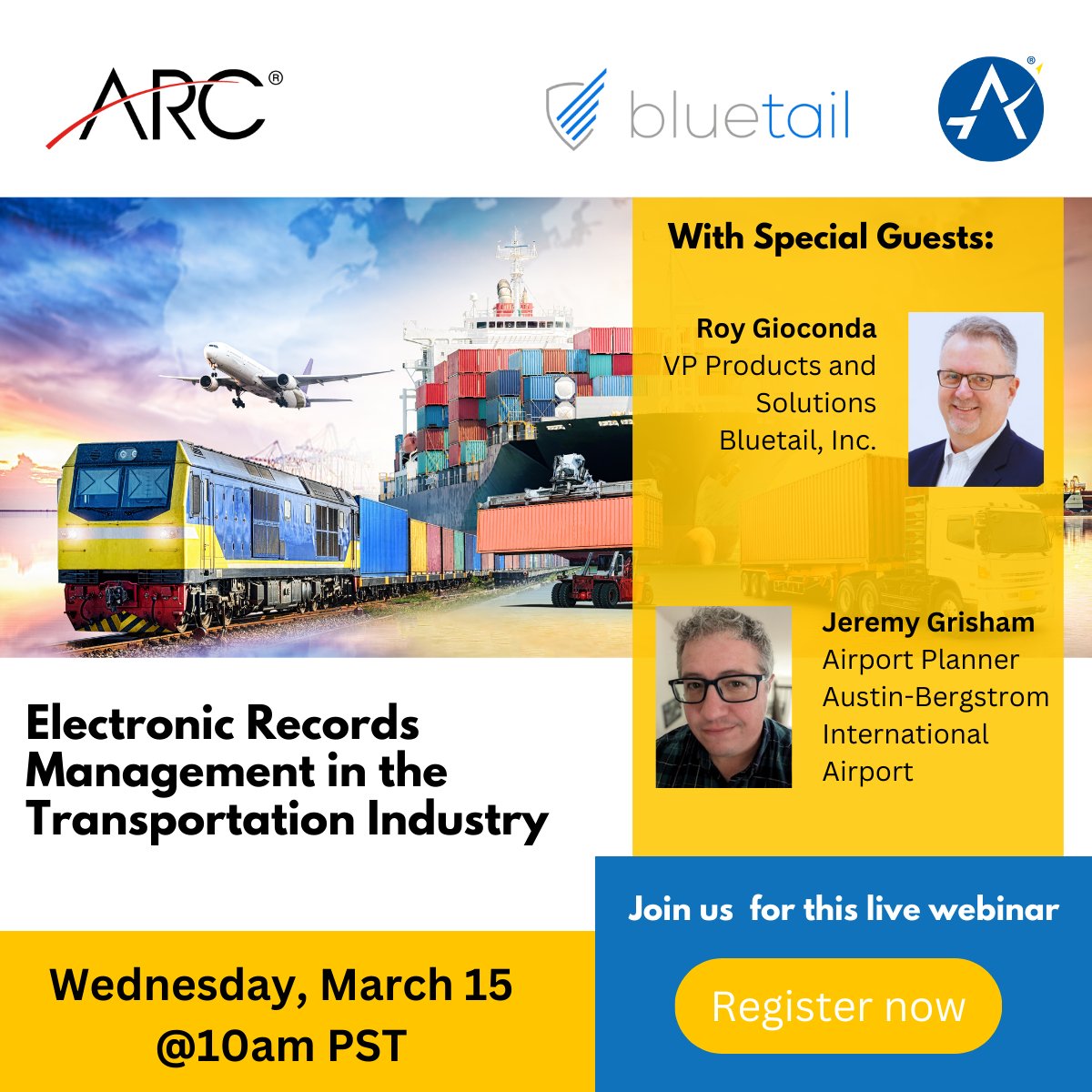 ARC®

bluetail

With Special Guests:

Roy Gioconda
VP Products and Solutions
Bluetail, Inc.

Jeremy Grisham
Airport Planner
Austin-Bergstrom International Airport

Electronic Records Management in the Transportation Industry

Join us for this live webinar

Wednesday, March 15
@10am PST

Register now